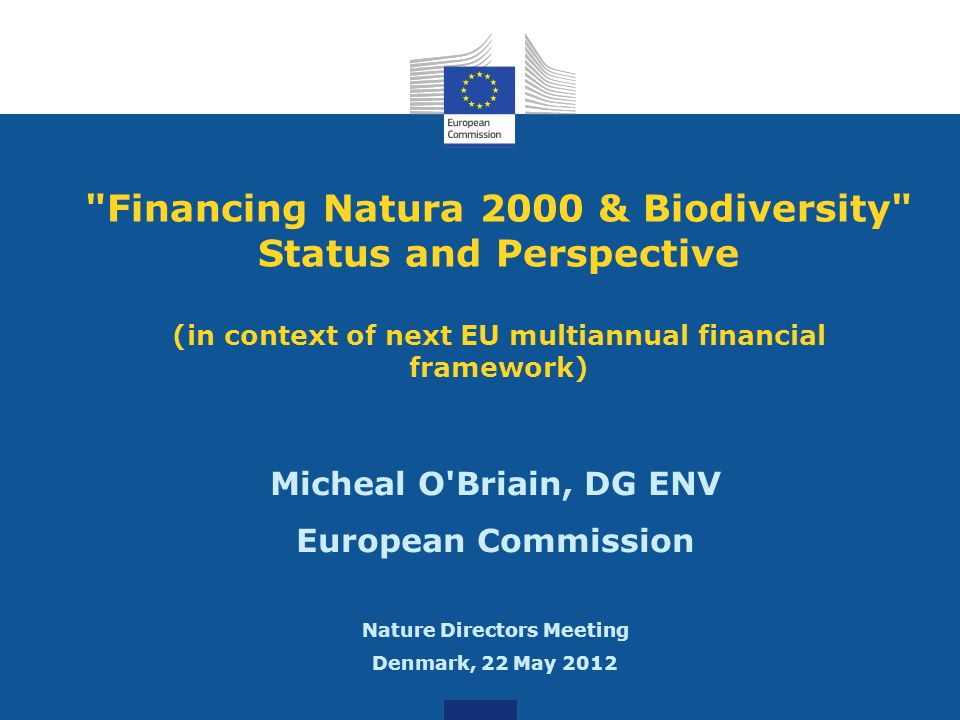 European Commission

"Financing Natura 2000 & Biodiversity" Status and Perspective

(in context of next EU multiannual financial framework)

Micheal O'Briain, DG ENV

European Commission

Nature Directors Meeting

Denmark, 22 May 2012